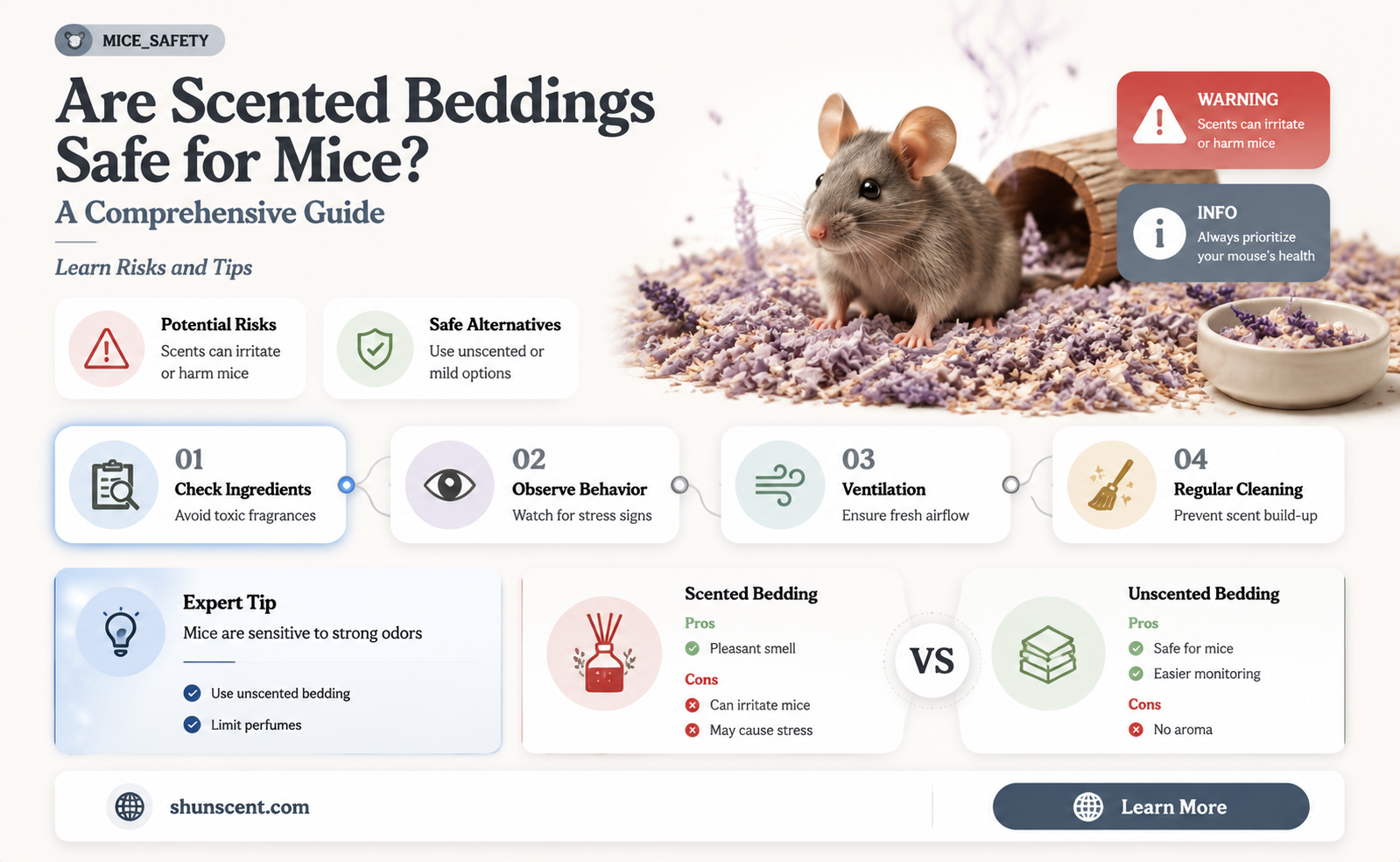 MICE_SAFETY

Are Scented Beddings Safe for Mice?

A Comprehensive Guide

Learn Risks and Tips

WARNING
Scents can irritate or harm mice

INFO
Always prioritize your mouse's health

Potential Risks
Scents can irritate or harm mice

Safe Alternatives
Use unscented or mild options

01
Check Ingredients
Avoid toxic fragrances

02
Observe Behavior
Watch for stress signs

03
Ventilation
Ensure fresh airflow

04
Regular Cleaning
Prevent scent build-up

Expert Tip
Mice are sensitive to strong odors

Use unscented bedding
Limit perfumes

Scented Bedding
Pros
Pleasant smell
Cons
Can irritate mice
May cause stress

VS

Unscented Bedding
Pros
Safe for mice
Easier monitoring
Cons
No aroma

shunscent.com

Learn More